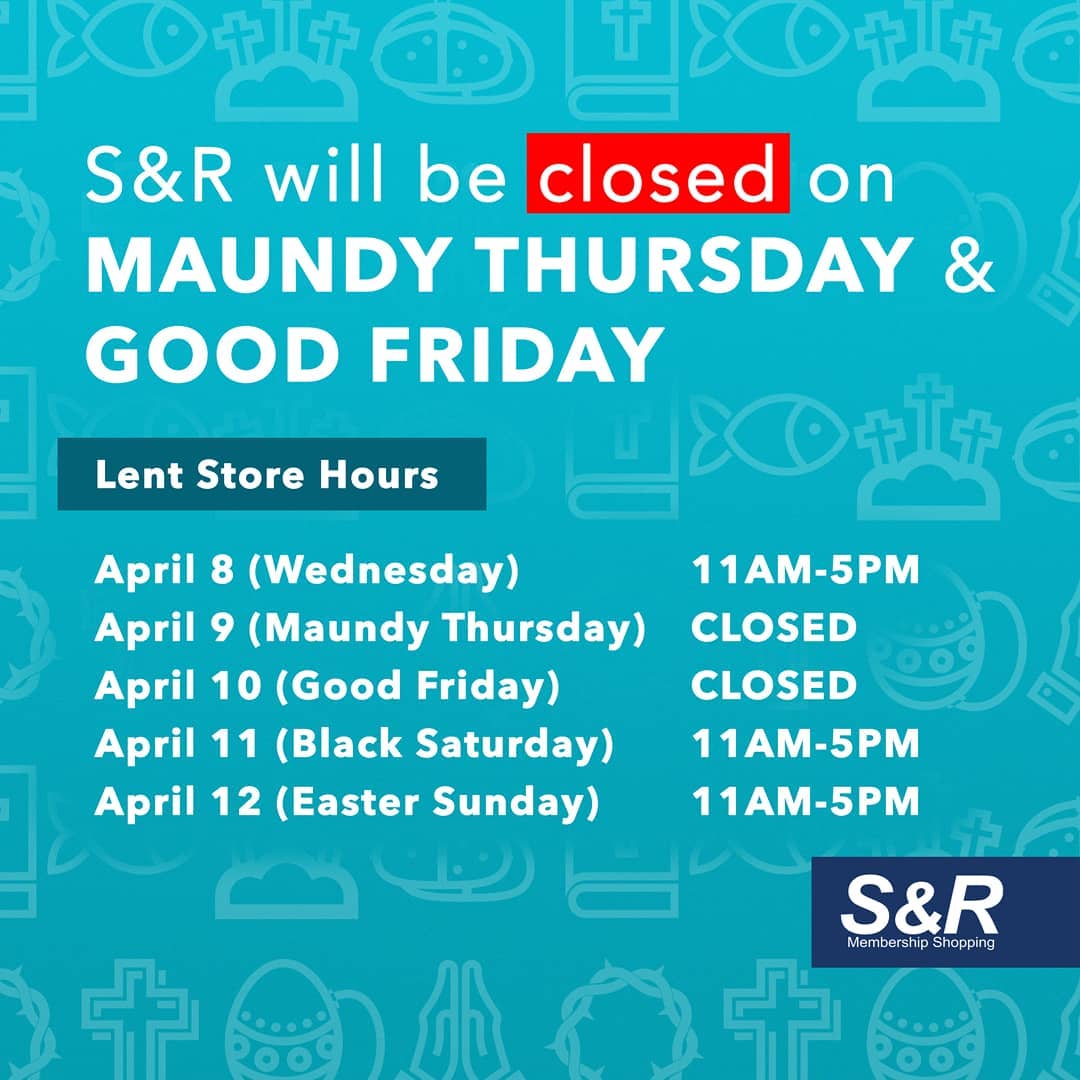 S&R will be closed on
MAUNDY THURSDAY &
GOOD FRIDAY

Lent Store Hours

| | |
|---|---|
| April 8 (Wednesday) | 11AM-5PM |
| April 9 (Maundy Thursday) | CLOSED |
| April 10 (Good Friday) | CLOSED |
| April 11 (Black Saturday) | 11AM-5PM |
| April 12 (Easter Sunday) | 11AM-5PM |

S&R
Membership Shopping